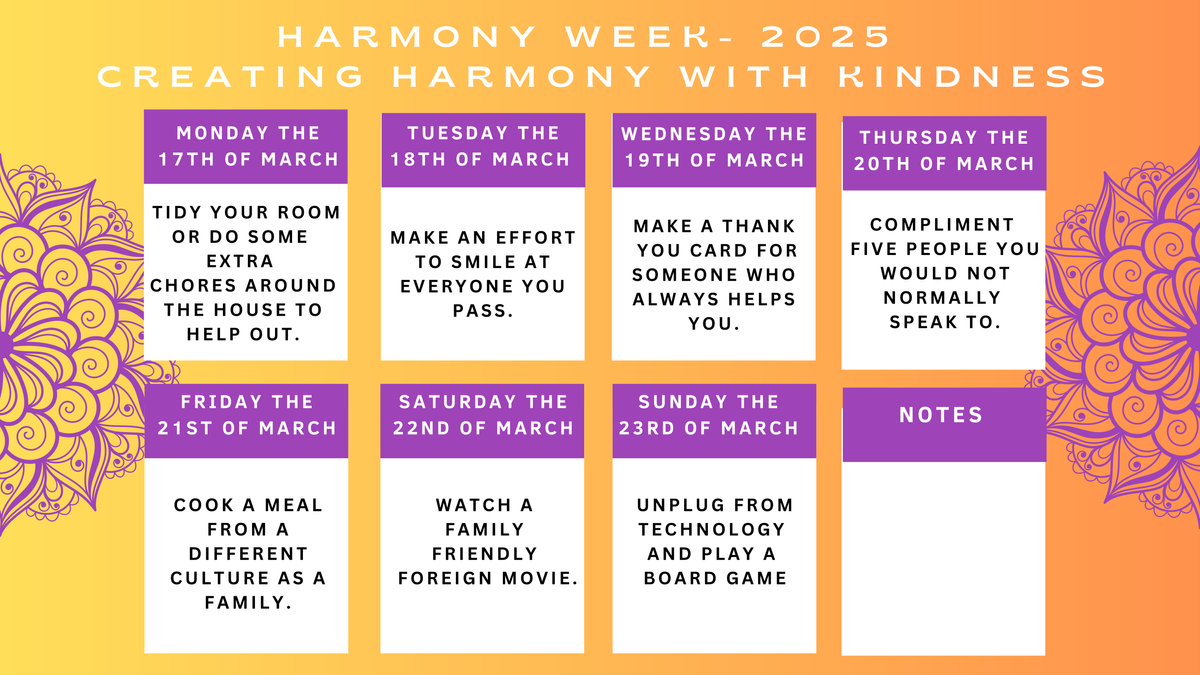 HARMONY WEEK- 2025
CREATING HARMONY WITH KINDNESS

MONDAY THE 17TH OF MARCH

TIDY YOUR ROOM OR DO SOME EXTRA CHORES AROUND THE HOUSE TO HELP OUT.

TUESDAY THE 18TH OF MARCH

MAKE AN EFFORT TO SMILE AT EVERYONE YOU PASS.

WEDNESDAY THE 19TH OF MARCH

MAKE A THANK YOU CARD FOR SOMEONE WHO ALWAYS HELPS YOU.

THURSDAY THE 20TH OF MARCH

COMPLIMENT FIVE PEOPLE YOU WOULD NOT NORMALLY SPEAK TO.

FRIDAY THE 21ST OF MARCH

COOK A MEAL FROM A DIFFERENT CULTURE AS A FAMILY.

SATURDAY THE 22ND OF MARCH

WATCH A FAMILY FRIENDLY FOREIGN MOVIE.

SUNDAY THE 23RD OF MARCH

UNPLUG FROM TECHNOLOGY AND PLAY A BOARD GAME

NOTES